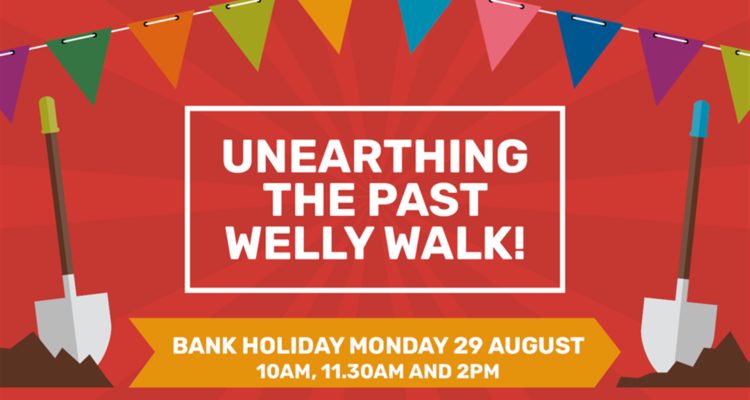 UNEARTHING THE PAST WELLY WALK!

BANK HOLIDAY MONDAY 29 AUGUST
10AM, 11.30AM AND 2PM